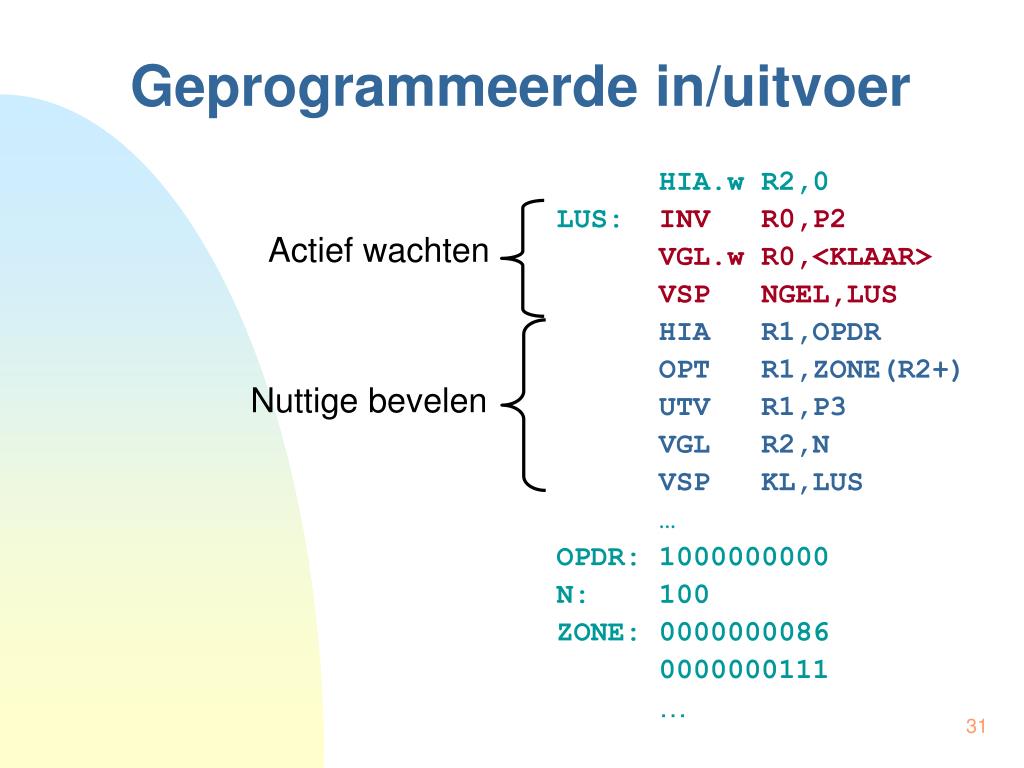 Geprogrammeerde in/uitvoer

Actief wachten

Nuttige bevelen

HIA.w R2,0
LUS: INV R0,P2
VGL.w R0,<KLAAR>
VSP NGEL,LUS
HIA R1,OPDR
OPT R1,ZONE(R2+)
UTV R1,P3
VGL R2,N
VSP KL,LUS
…
OPDR: 1000000000
N: 100
ZONE: 0000000086
0000000111
…

31